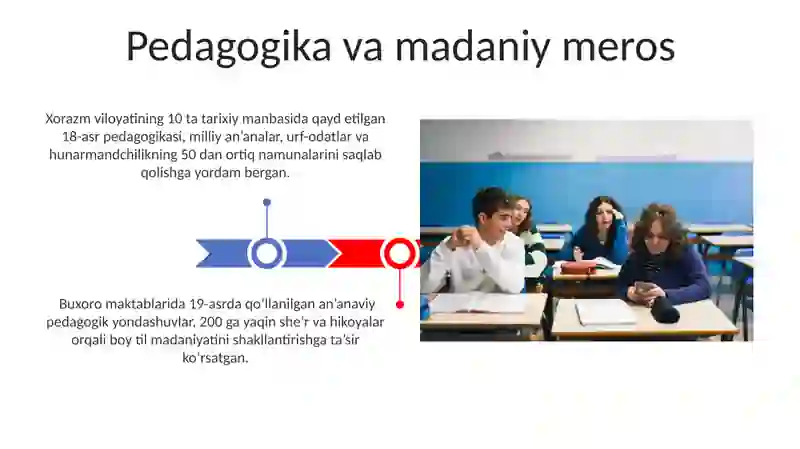 Pedagogika va madaniy meros

Xorazm viloyatining 10 ta tarixiy manbasida qayd etilgan 18-asr pedagogikasi, milliy an'analar, urf-odatlar va hunarmandchilikning 50 dan ortiq namunalarini saqlab qolishga yordam bergan.

Buxoro maktablarida 19-asrda qo'llanilgan an'anaviy pedagogik yondashuvlar, 200 ga yaqin she'r va hikoyalar orqali boy til madaniyatini shakllantirishga ta'sir ko'rsatgan.